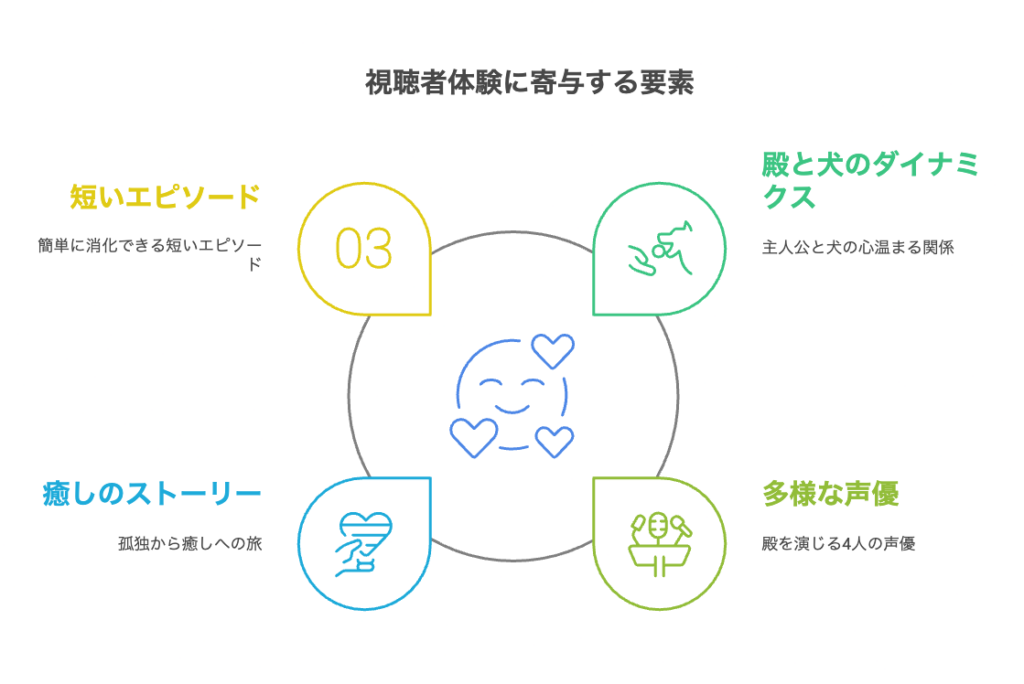 視聴者体験に寄与する要素

短いエピソード

簡単に消化できる短いエピソード

03

殿と犬のダイナミクス

主人公と犬の心温まる関係

癒しのストーリー

孤独から癒しへの旅

多様な声優

殿を演じる4人の声優